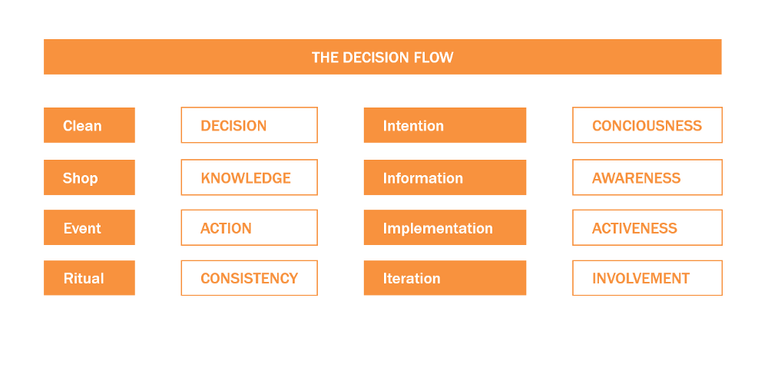 THE DECISION FLOW

| Clean | DECISION | Intention | CONCIOUSNESS |
|---|---|---|---|
| Shop | KNOWLEDGE | Information | AWARENESS |
| Event | ACTION | Implementation | ACTIVENESS |
| Ritual | CONSISTENCY | Iteration | INVOLVEMENT |